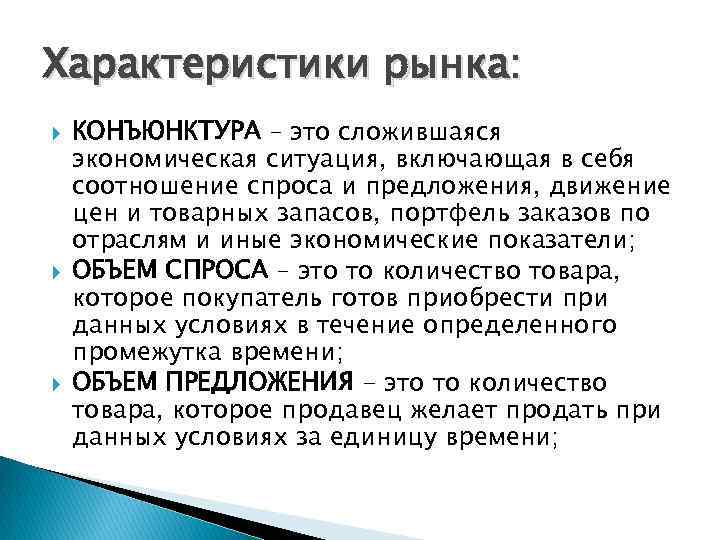 Характеристики рынка:

КОНЪЮНКТУРА – это сложившаяся экономическая ситуация, включающая в себя соотношение спроса и предложения, движение цен и товарных запасов, портфель заказов по отраслям и иные экономические показатели;

ОБЪЕМ СПРОСА – это то количество товара, которое покупатель готов приобрести при данных условиях в течение определенного промежутка времени;

ОБЪЕМ ПРЕДЛОЖЕНИЯ – это то количество товара, которое продавец желает продать при данных условиях за единицу времени;